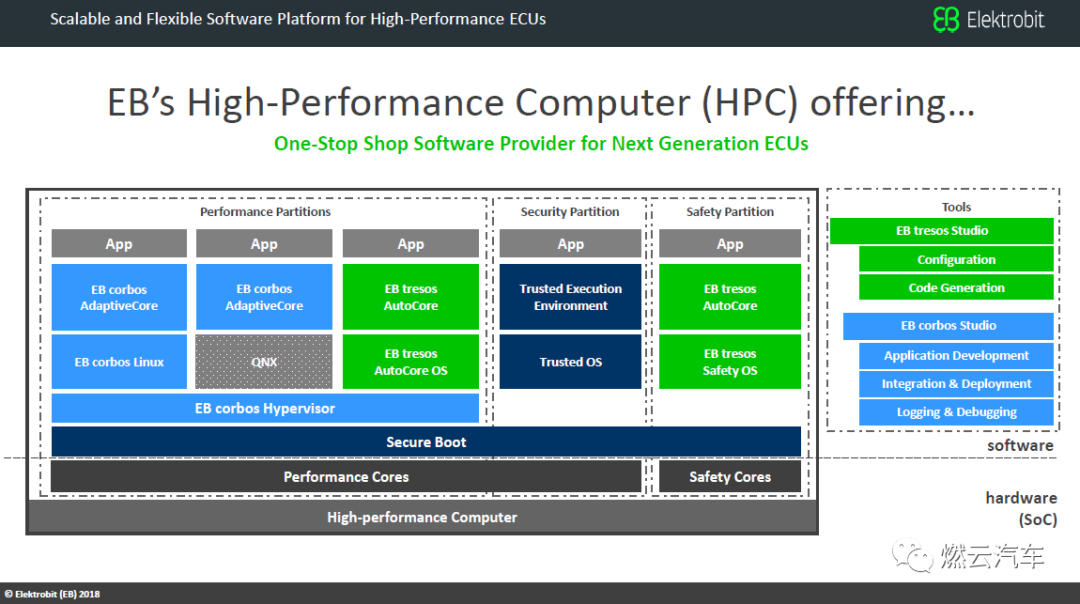 Scalable and Flexible Software Platform for High-Performance ECUs

Elektrobit

EB's High-Performance Computer (HPC) offering…

One-Stop Shop Software Provider for Next Generation ECUs

Performance Partitions

App

App

App

EB corbos AdaptiveCore

EB corbos AdaptiveCore

EB tresos AutoCore

EB corbos Linux

QNX

EB tresos AutoCore OS

EB corbos Hypervisor

Security Partition

App

Trusted Execution Environment

Trusted OS

Safety Partition

App

EB tresos AutoCore

EB tresos Safety OS

Secure Boot

Performance Cores

Safety Cores

High-performance Computer

Tools

EB tresos Studio

Configuration

Code Generation

EB corbos Studio

Application Development

Integration & Deployment

Logging & Debugging

software

hardware (SoC)

燃云汽车

© Elektrobit (EB) 2018